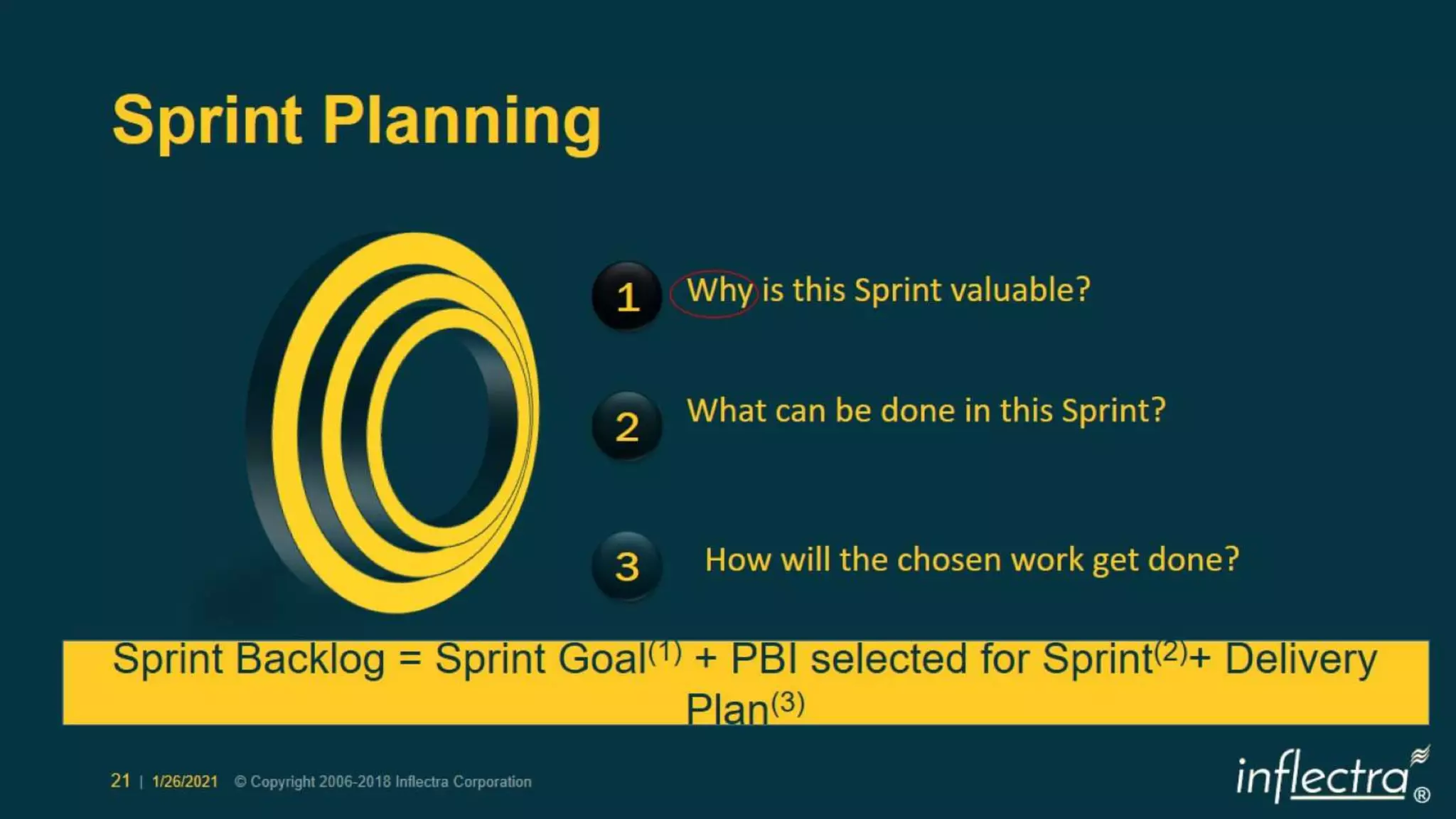 Sprint Planning

1 Why is this Sprint valuable?

2 What can be done in this Sprint?

3 How will the chosen work get done?

Sprint Backlog = Sprint Goal$^{(1)}$ + PBI selected for Sprint$^{(2)}$+ Delivery Plan$^{(3)}$

21 | 1/26/2021 © Copyright 2006-2018 Inflectra Corporation

inflectra®